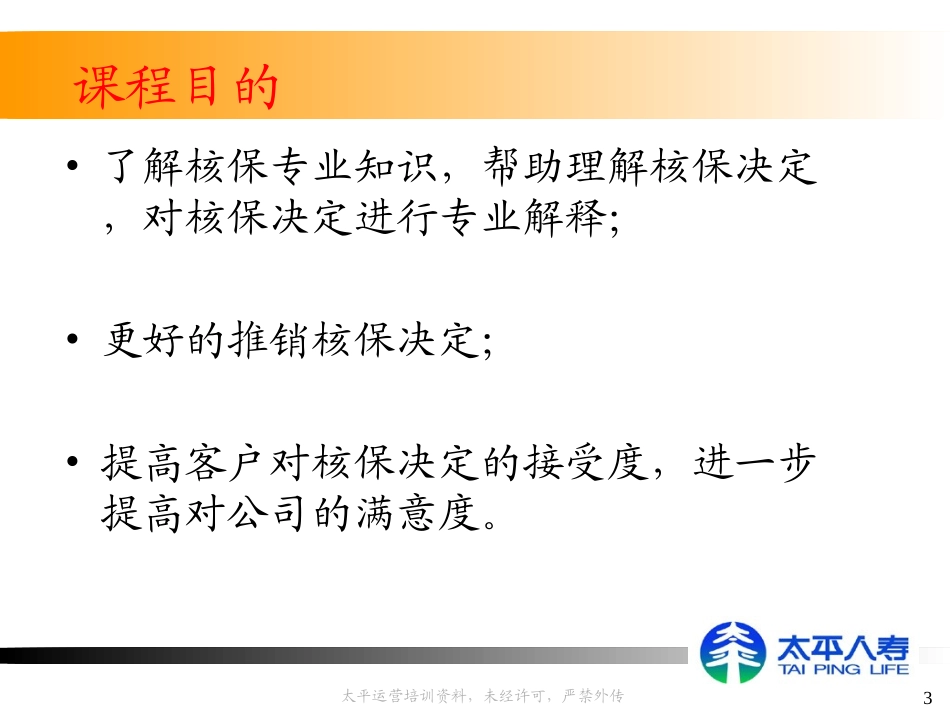 课程目的

• 了解核保专业知识，帮助理解核保决定，对核保决定进行专业解释;

• 更好的推销核保决定;

• 提高客户对核保决定的接受度，进一步提高对公司的满意度。

太平人寿
TAI PING LIFE

太平运营培训资料，未经许可，严禁外传

3